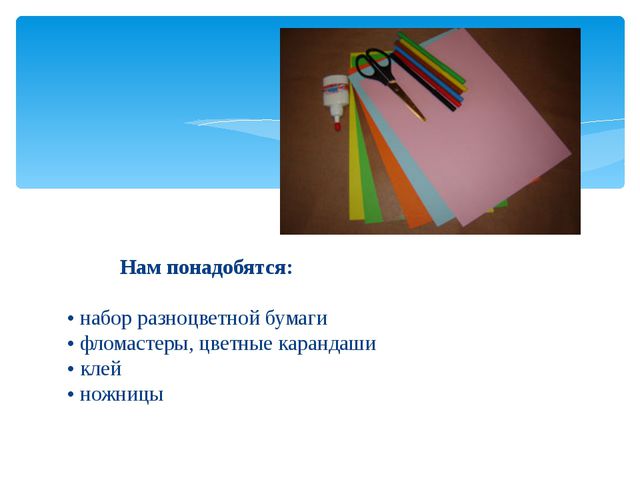 Нам понадобятся:

• набор разноцветной бумаги
• фломастеры, цветные карандаши
• клей
• ножницы